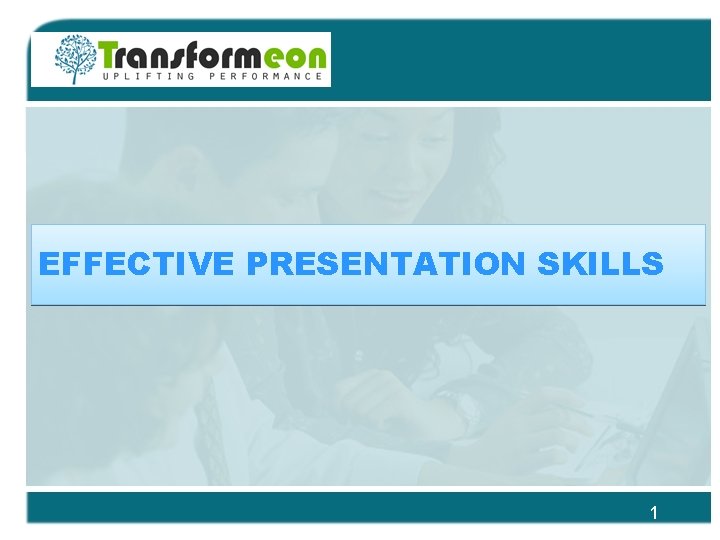 Transformeon
UPLIFTING PERFORMANCE

EFFECTIVE PRESENTATION SKILLS

1